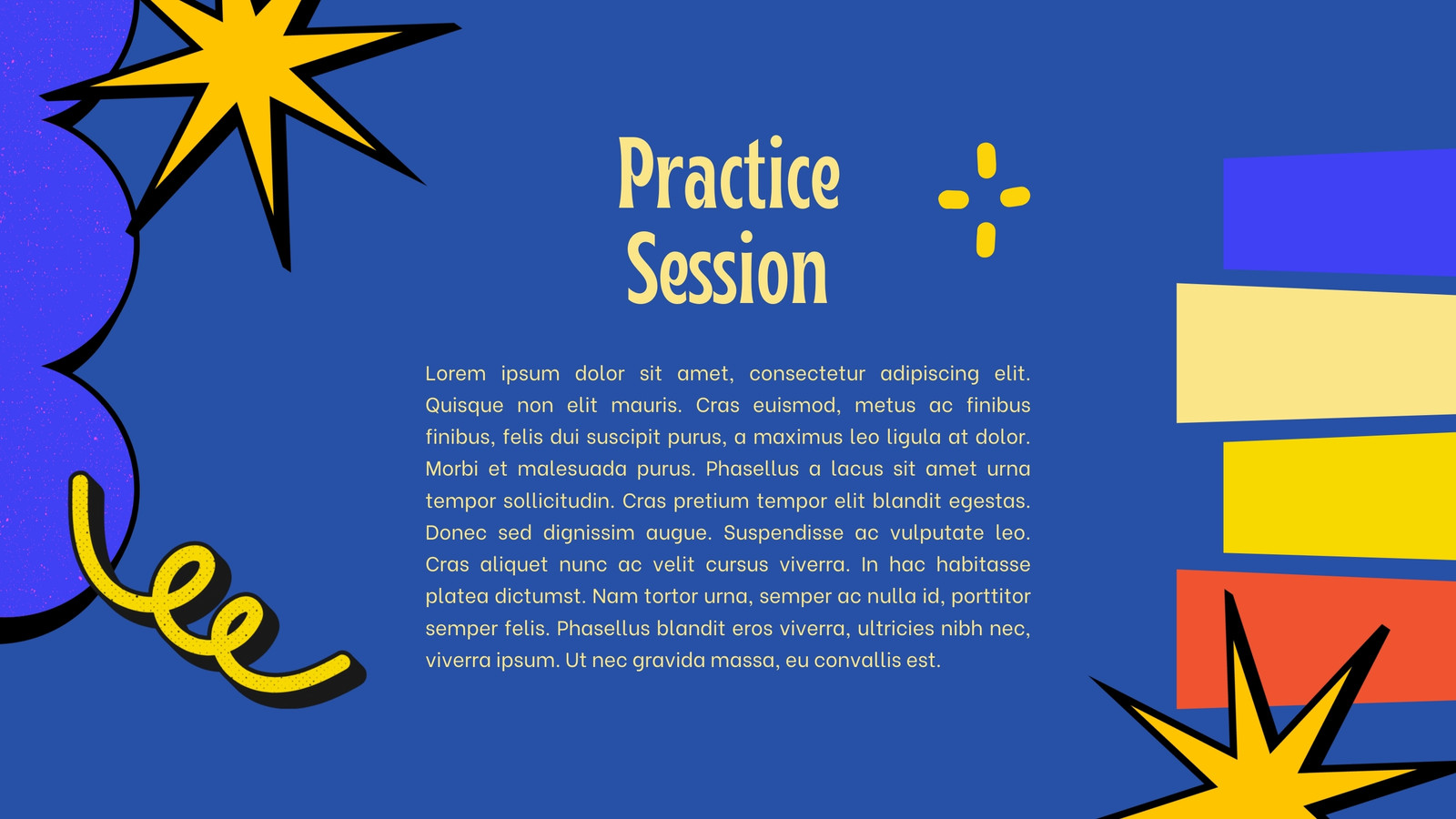 Practice Session

Lorem ipsum dolor sit amet, consectetur adipiscing elit. Quisque non elit mauris. Cras euismod, metus ac finibus finibus, felis dui suscipit purus, a maximus leo ligula at dolor. Morbi et malesuada purus. Phasellus a lacus sit amet urna tempor sollicitudin. Cras pretium tempor elit blandit egestas. Donec sed dignissim augue. Suspendisse ac vulputate leo. Cras aliquet nunc ac velit cursus viverra. In hac habitasse platea dictumst. Nam tortor urna, semper ac nulla id, porttitor semper felis. Phasellus blandit eros viverra, ultricies nibh nec, viverra ipsum. Ut nec gravida massa, eu convallis est.